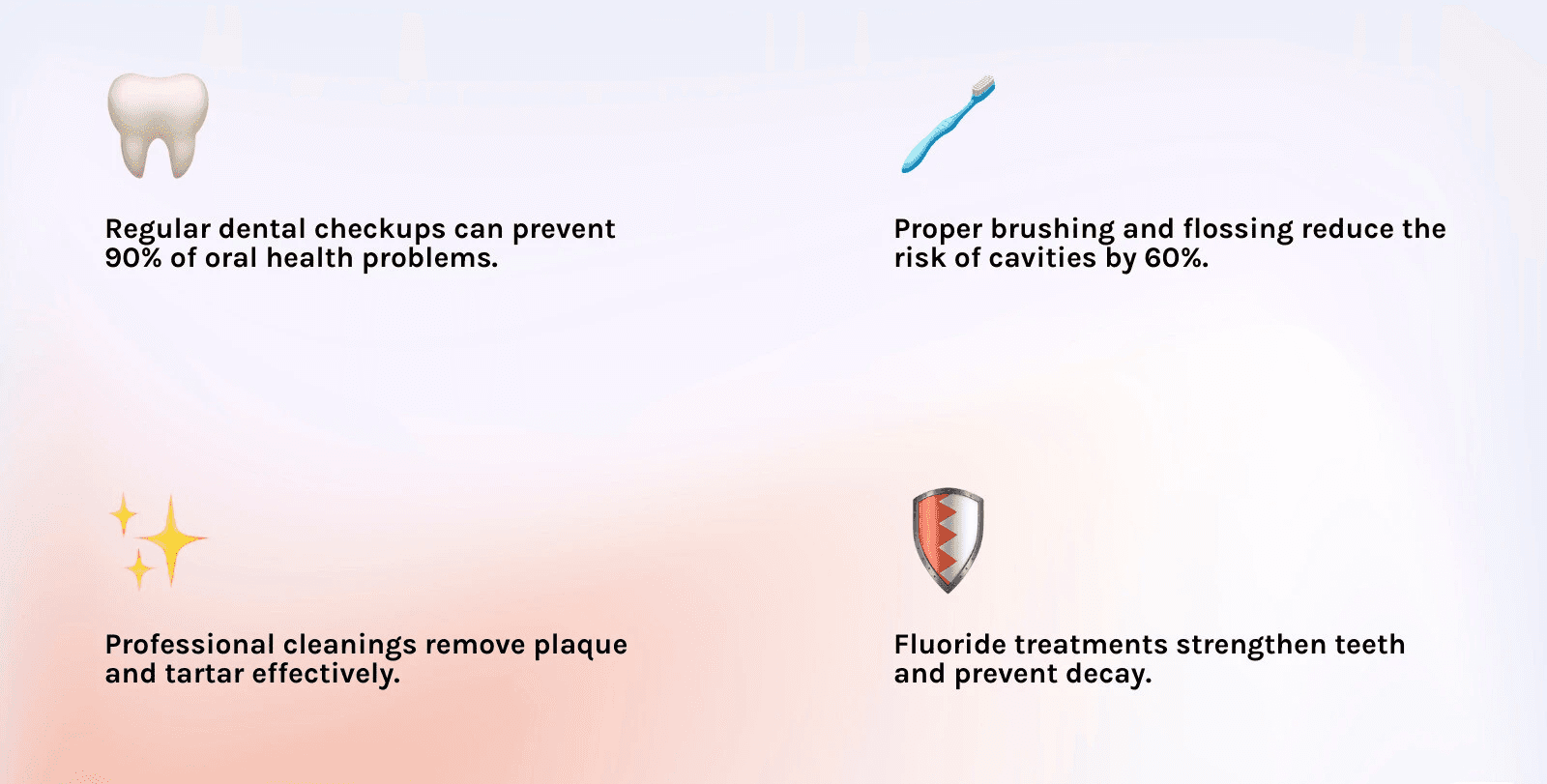 Regular dental checkups can prevent 90% of oral health problems.

Proper brushing and flossing reduce the risk of cavities by 60%.

Professional cleanings remove plaque and tartar effectively.

Fluoride treatments strengthen teeth and prevent decay.